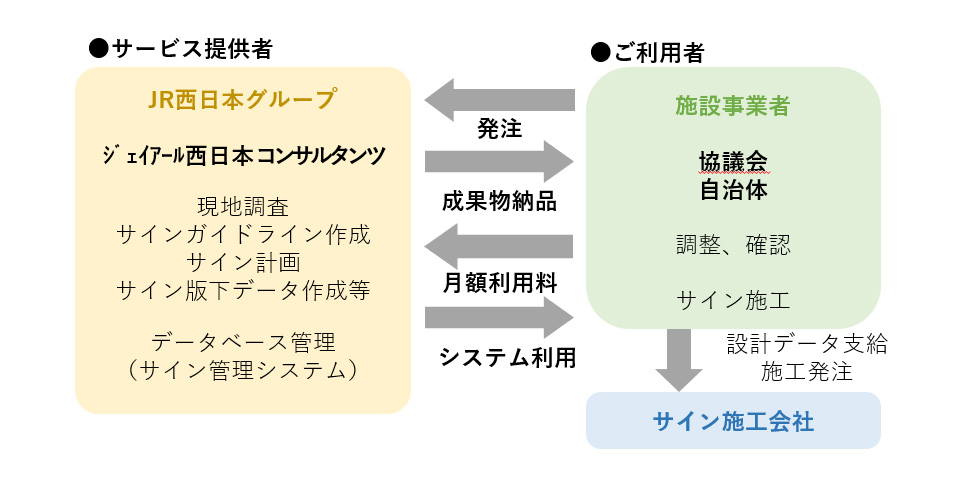 ●サービス提供者

JR西日本グループ

ｼﾞｪｲｱｰﾙ西日本コンサルタンツ

現地調査
サインガイドライン作成
サイン計画
サイン版下データ作成等

データベース管理
（サイン管理システム）

発注

成果物納品

月額利用料

システム利用

●ご利用者

施設事業者

協議会
自治体

調整、確認

サイン施工

設計データ支給
施工発注

サイン施工会社